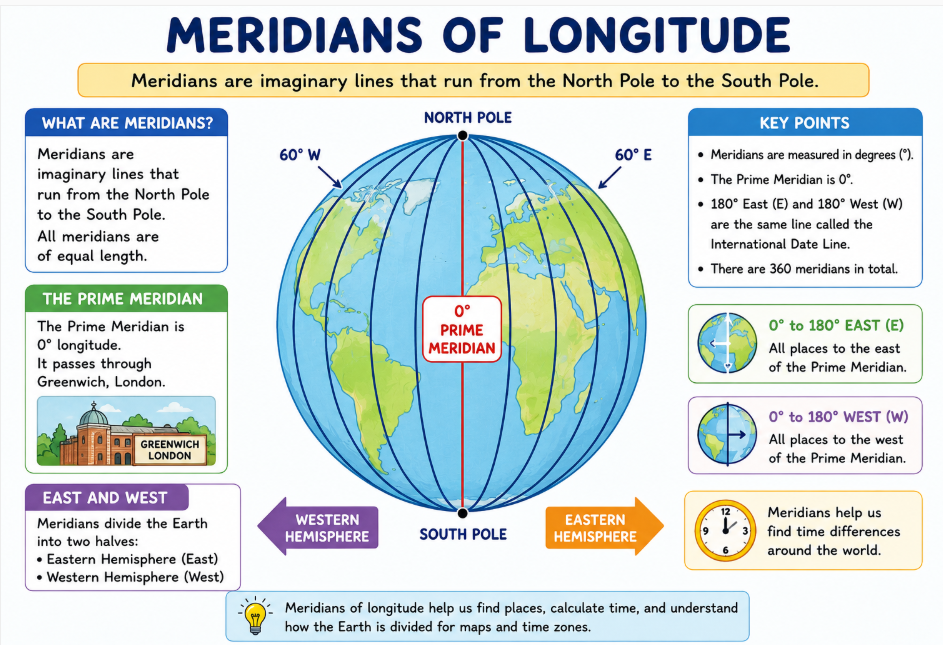 MERIDIANS OF LONGITUDE

Meridians are imaginary lines that run from the North Pole to the South Pole.

WHAT ARE MERIDIANS?

Meridians are imaginary lines that run from the North Pole to the South Pole.

All meridians are of equal length.

THE PRIME MERIDIAN

The Prime Meridian is 0° longitude.

It passes through Greenwich, London.

GREENWICH LONDON

EAST AND WEST

Meridians divide the Earth into two halves:
• Eastern Hemisphere (East)
• Western Hemisphere (West)

NORTH POLE

60° W

60° E

0° PRIME MERIDIAN

SOUTH POLE

WESTERN HEMISPHERE

EASTERN HEMISPHERE

KEY POINTS

• Meridians are measured in degrees (°).
• The Prime Meridian is 0°.
• 180° East (E) and 180° West (W) are the same line called the International Date Line.
• There are 360 meridians in total.

0° to 180° EAST (E)
All places to the east of the Prime Meridian.

0° to 180° WEST (W)
All places to the west of the Prime Meridian.

12 3 6 9

Meridians help us find time differences around the world.

Meridians of longitude help us find places, calculate time, and understand how the Earth is divided for maps and time zones.